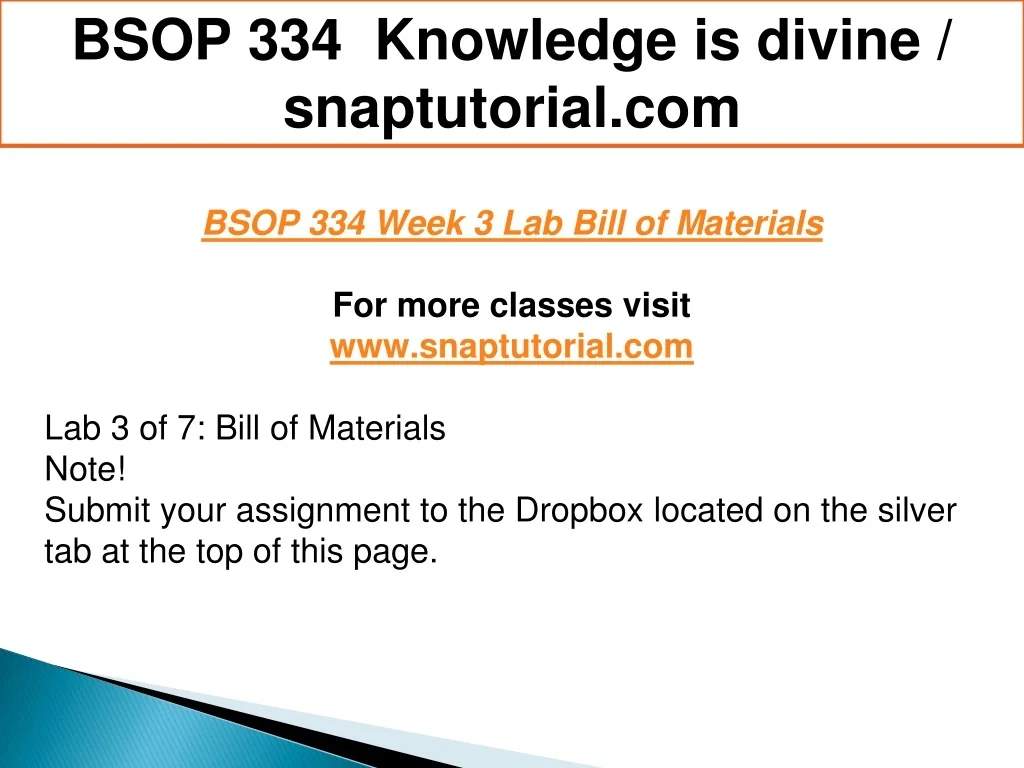 BSOP 334 Knowledge is divine / snaptutorial.com

BSOP 334 Week 3 Lab Bill of Materials

For more classes visit
www.snaptutorial.com

Lab 3 of 7: Bill of Materials
Note!
Submit your assignment to the Dropbox located on the silver tab at the top of this page.